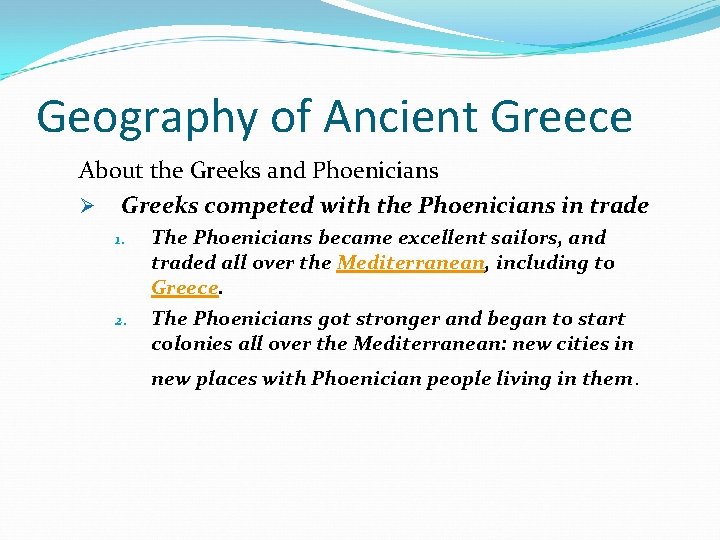 Geography of Ancient Greece

About the Greeks and Phoenicians

➢ Greeks competed with the Phoenicians in trade

1. The Phoenicians became excellent sailors, and traded all over the Mediterranean, including to Greece.

2. The Phoenicians got stronger and began to start colonies all over the Mediterranean: new cities in new places with Phoenician people living in them.